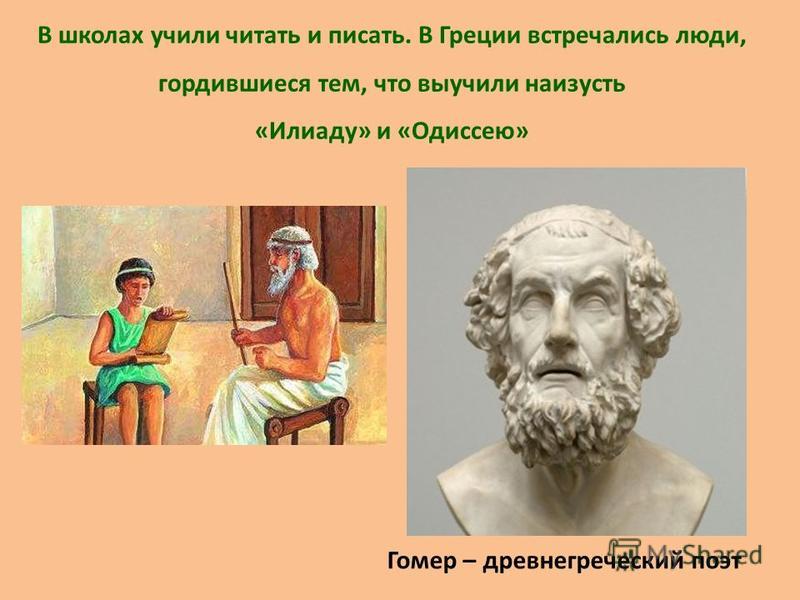 В школах учили читать и писать. В Греции встречались люди, гордившиеся тем, что выучили наизусть «Илиаду» и «Одиссею»

Гомер – древнегреческий поэт

MyShared